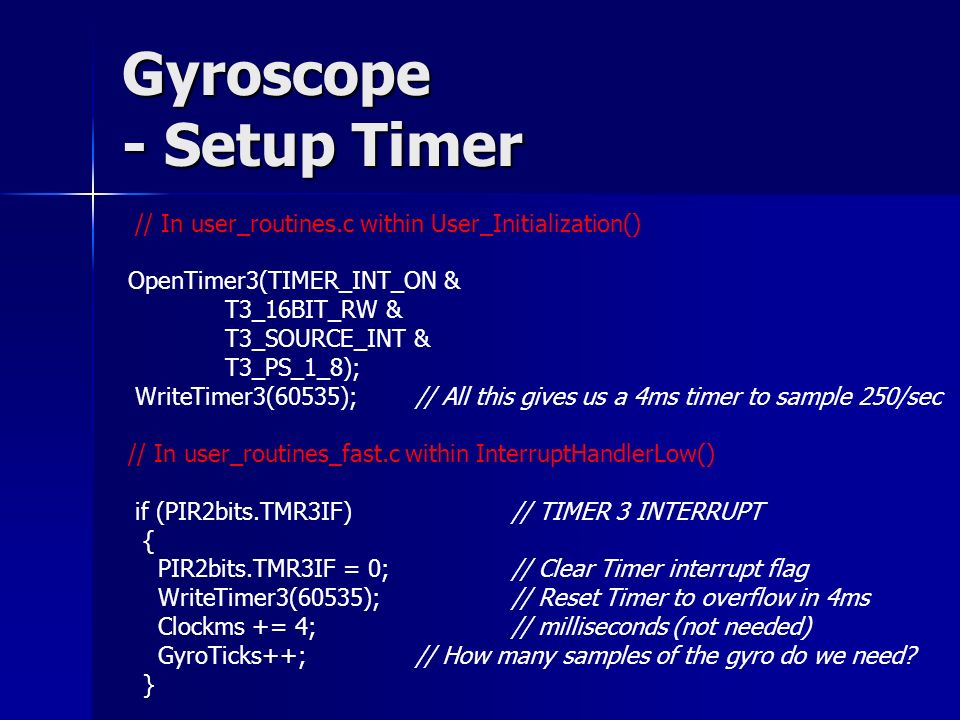 Gyroscope
- Setup Timer

// In user_routines.c within User_Initialization()

OpenTimer3(TIMER_INT_ON &
T3_16BIT_RW &
T3_SOURCE_INT &
T3_PS_1_8);
WriteTimer3(60535); // All this gives us a 4ms timer to sample 250/sec

// In user_routines_fast.c within InterruptHandlerLow()

if (PIR2bits.TMR3IF) // TIMER 3 INTERRUPT
{
PIR2bits.TMR3IF = 0; // Clear Timer interrupt flag
WriteTimer3(60535); // Reset Timer to overflow in 4ms
Clockms += 4; // milliseconds (not needed)
GyroTicks++; // How many samples of the gyro do we need?
}